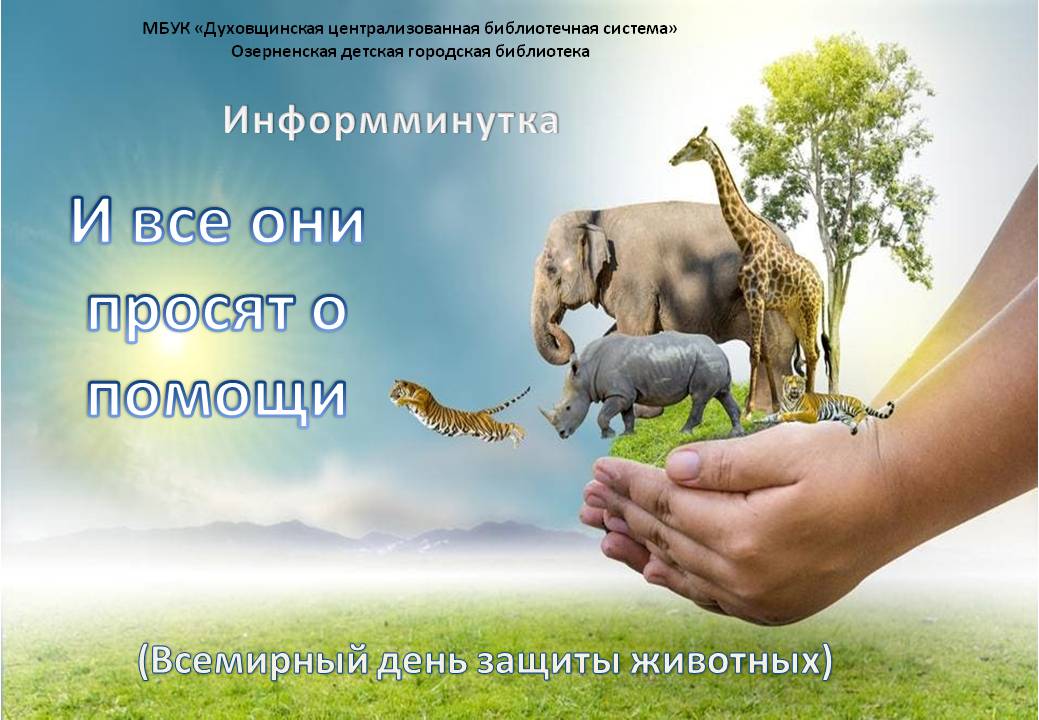 МБУК «Духовщинская централизованная библиотечная система»
Озерненская детская городская библиотека

Информминутка

И все они просят о помощи

(Всемирный день защиты животных)